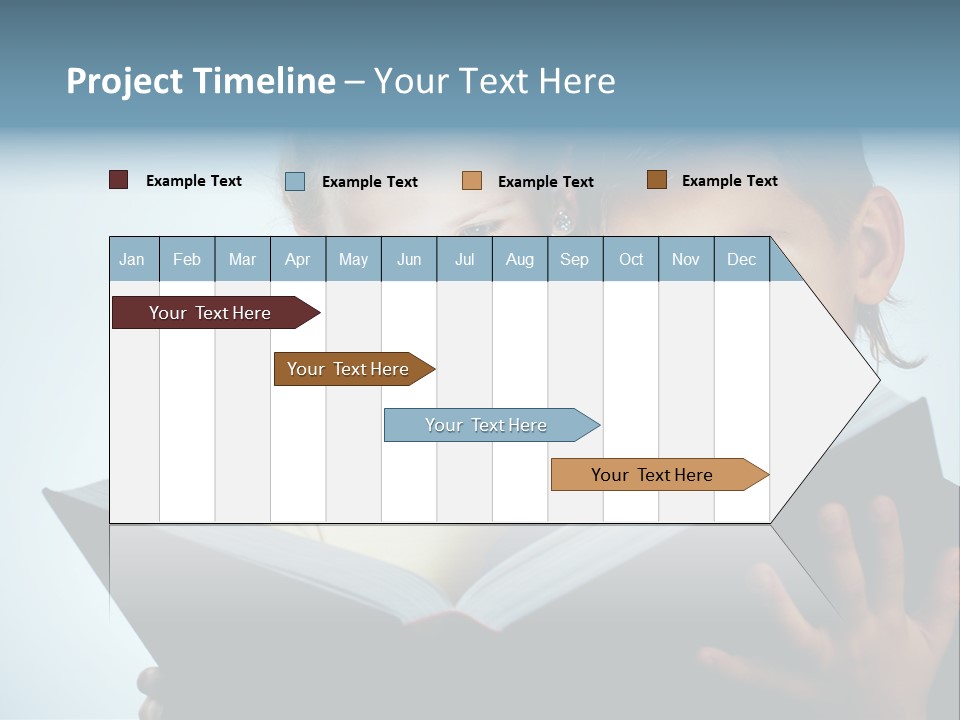 Project Timeline – Your Text Here

Example Text
Example Text
Example Text
Example Text

| Jan | Feb | Mar | Apr | May | Jun | Jul | Aug | Sep | Oct | Nov | Dec |
|---|---|---|---|---|---|---|---|---|---|---|---|

Your Text Here

Your Text Here

Your Text Here

Your Text Here